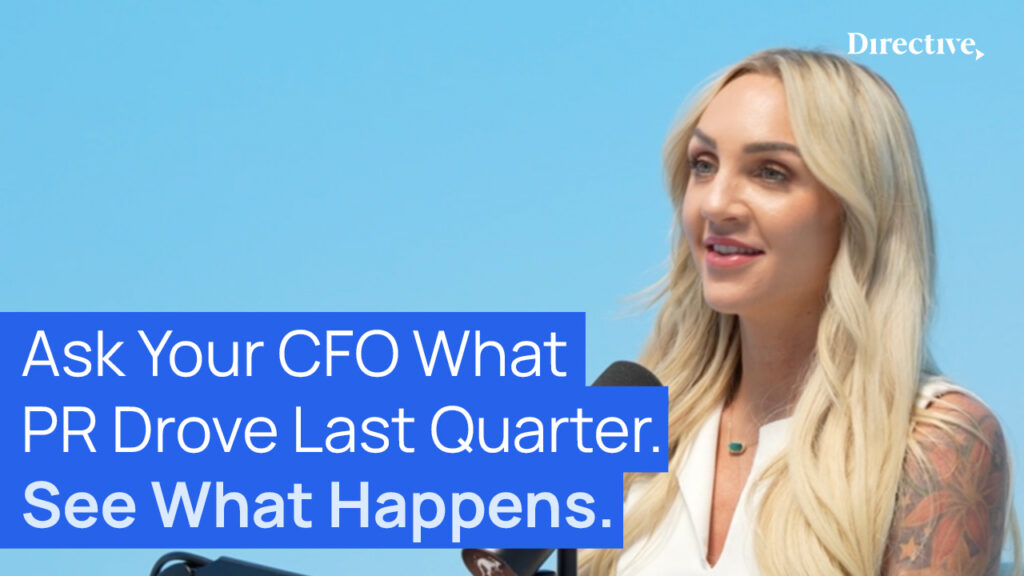 Directive

Ask Your CFO What PR Drove Last Quarter. See What Happens.